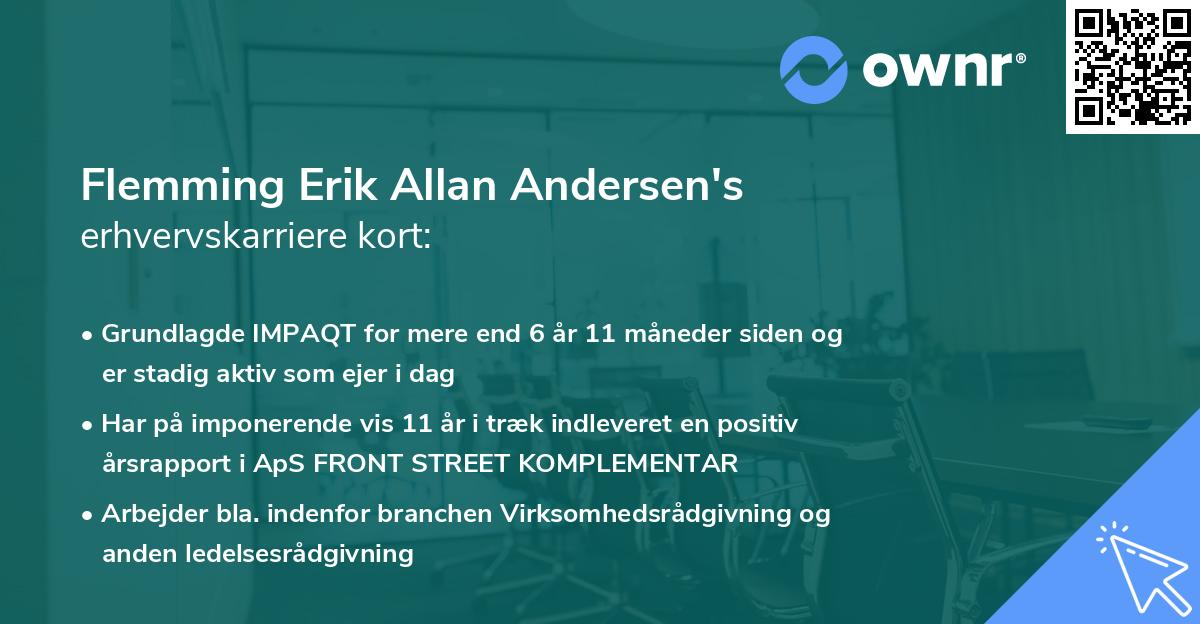 ownr®

Flemming Erik Allan Andersen's
erhvervskarriere kort:

• Grundlagde IMPAQT for mere end 6 år 11 måneder siden og er stadig aktiv som ejer i dag

• Har på imponerende vis 11 år i træk indleveret en positiv årsrapport i ApS FRONT STREET KOMPLEMENTAR

• Arbejder bla. indenfor branchen Virksomhedsrådgivning og anden ledelsesrådgivning